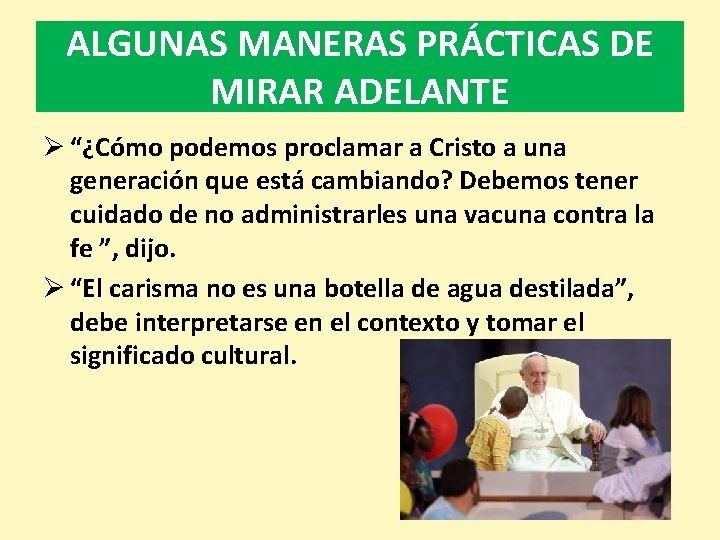 ALGUNAS MANERAS PRÁCTICAS DE MIRAR ADELANTE

➢ “¿Cómo podemos proclamar a Cristo a una generación que está cambiando? Debemos tener cuidado de no administrarles una vacuna contra la fe ”, dijo.

➢ “El carisma no es una botella de agua destilada”, debe interpretarse en el contexto y tomar el significado cultural.